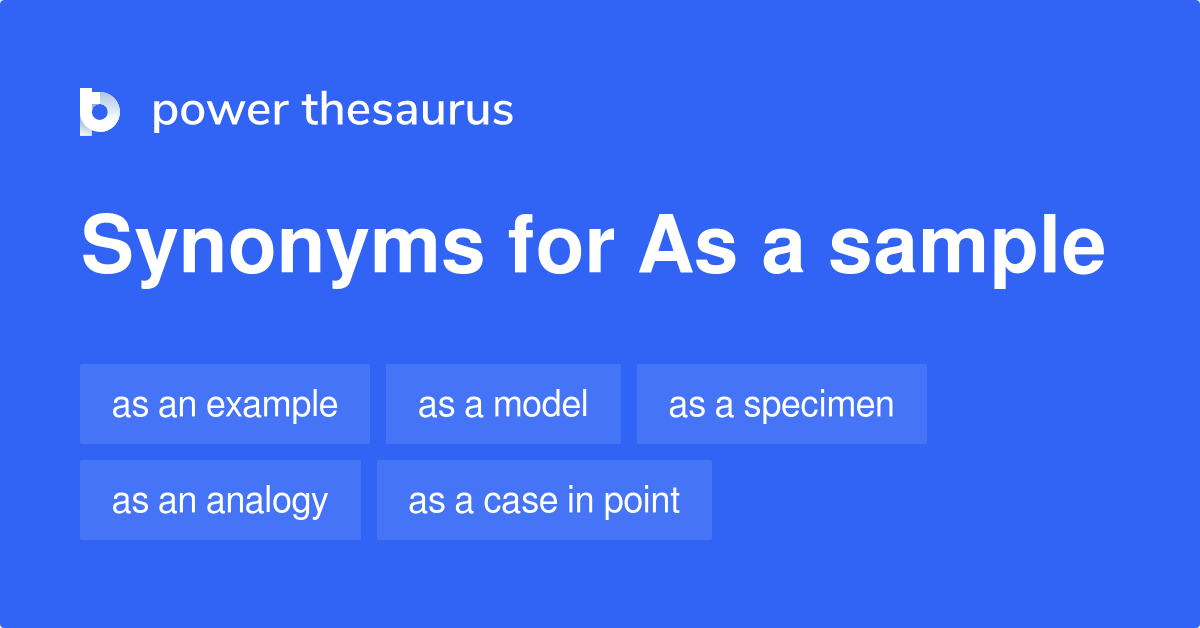 power thesaurus

Synonyms for As a sample

as an example
as a model
as a specimen
as an analogy
as a case in point